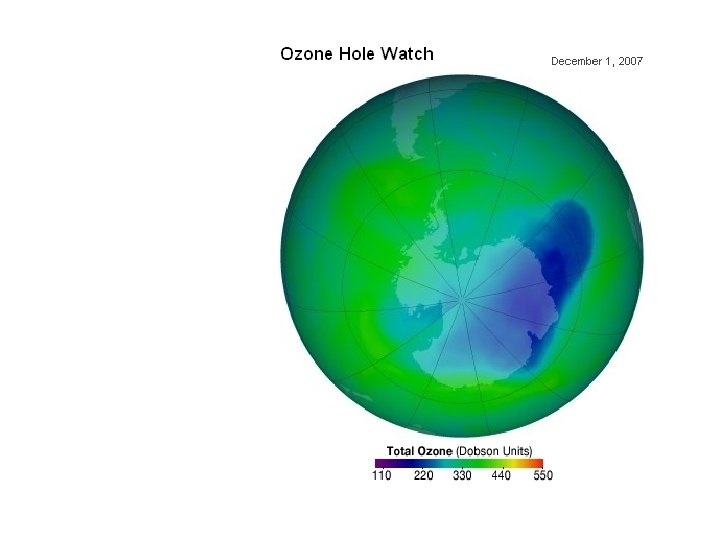 Ozone Hole Watch

December 1, 2007

Total Ozone (Dobson Units)

110 220 330 440 550